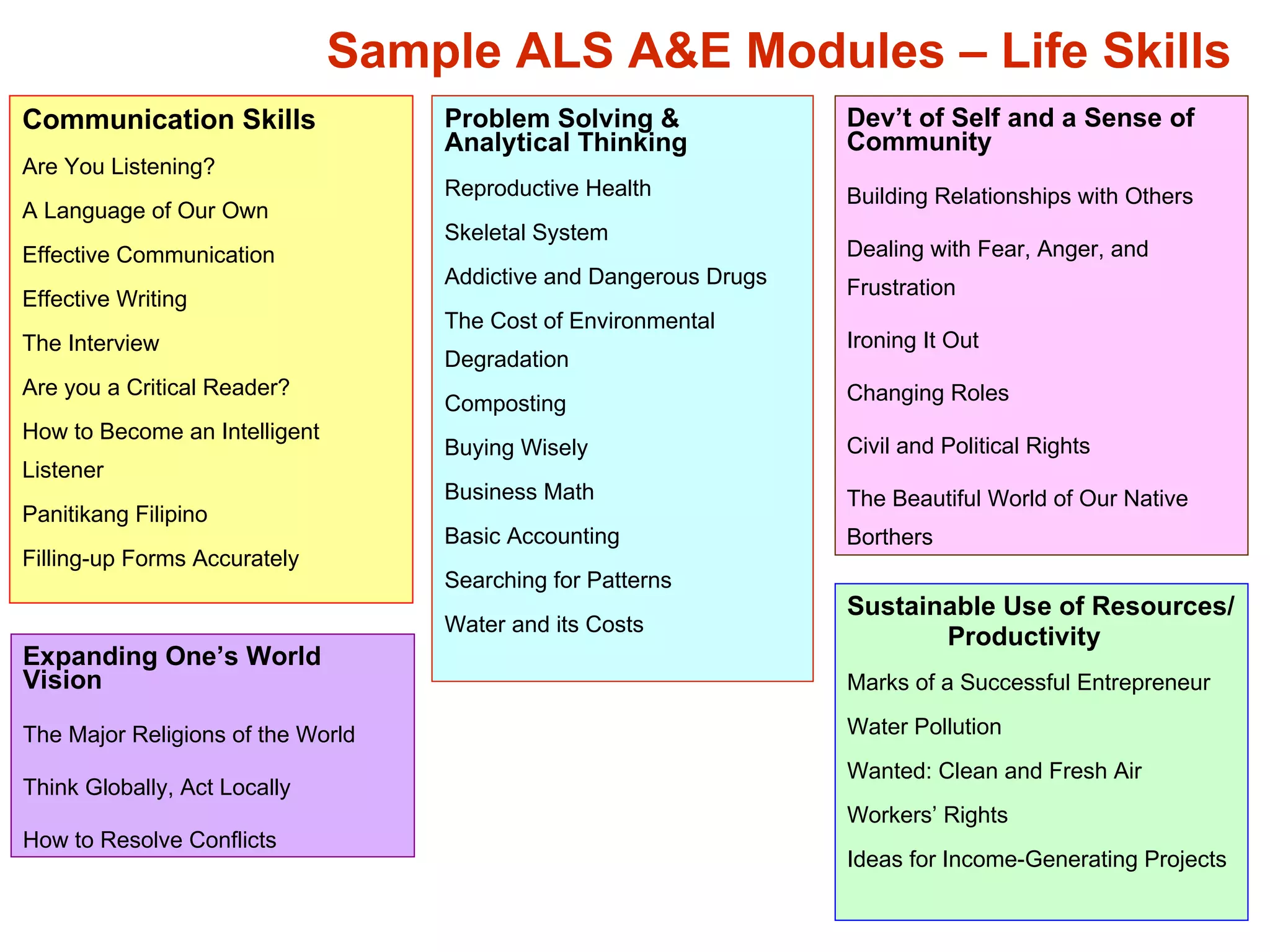 Sample ALS A&E Modules – Life Skills

Communication Skills

Are You Listening?

A Language of Our Own

Effective Communication

Effective Writing

The Interview

Are you a Critical Reader?

How to Become an Intelligent Listener

Panitikang Filipino

Filling-up Forms Accurately

Expanding One’s World Vision

The Major Religions of the World

Think Globally, Act Locally

How to Resolve Conflicts

Problem Solving & Analytical Thinking

Reproductive Health

Skeletal System

Addictive and Dangerous Drugs

The Cost of Environmental Degradation

Composting

Buying Wisely

Business Math

Basic Accounting

Searching for Patterns

Water and its Costs

Dev’t of Self and a Sense of Community

Building Relationships with Others

Dealing with Fear, Anger, and Frustration

Ironing It Out

Changing Roles

Civil and Political Rights

The Beautiful World of Our Native Borthers

Sustainable Use of Resources/ Productivity

Marks of a Successful Entrepreneur

Water Pollution

Wanted: Clean and Fresh Air

Workers’ Rights

Ideas for Income-Generating Projects